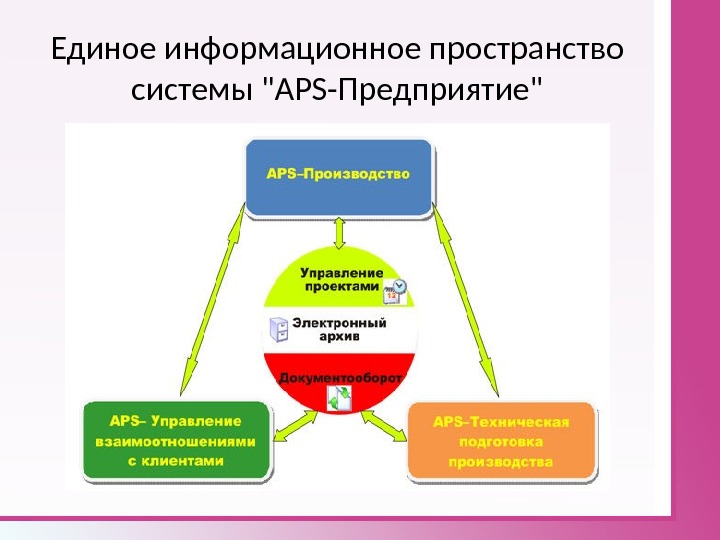 Единое информационное пространство системы "APS-Предприятие"

APS–Производство

Управление проектами

12

Электронный архив

Документооборот

APS– Управление взаимоотношениями с клиентами

APS–Техническая подготовка производства